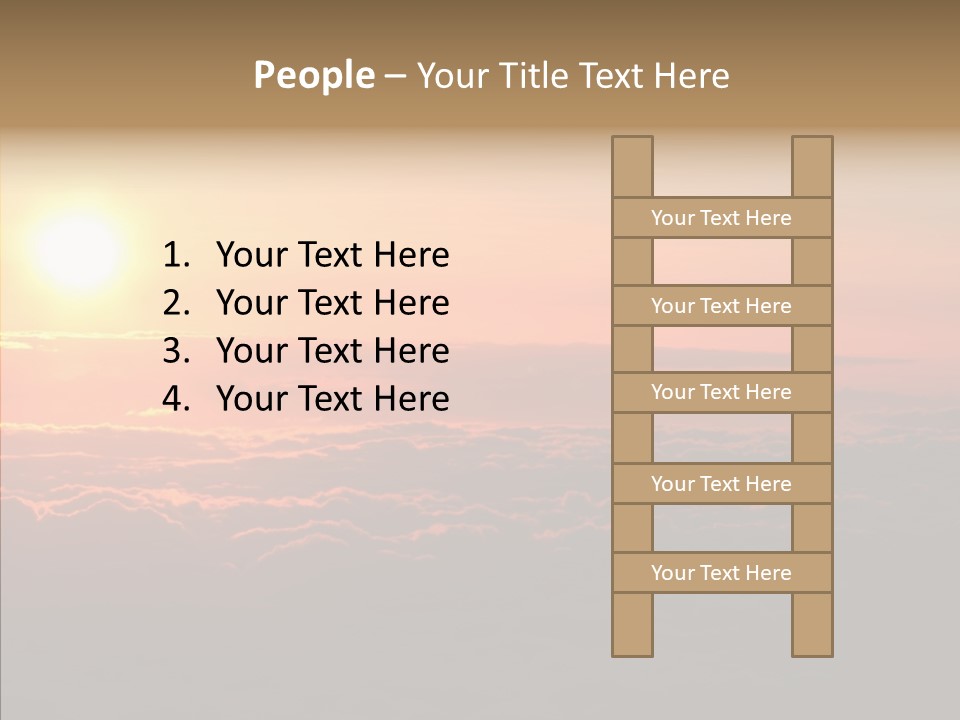 People – Your Title Text Here

1. Your Text Here
2. Your Text Here
3. Your Text Here
4. Your Text Here

Your Text Here

Your Text Here

Your Text Here

Your Text Here

Your Text Here